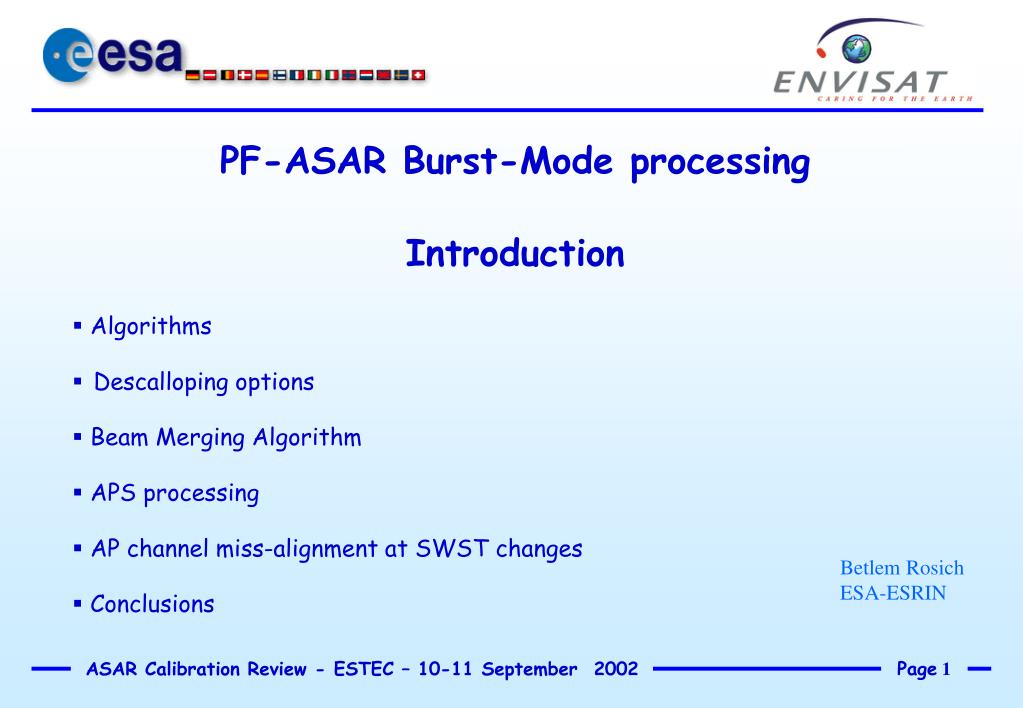 esa

ENVISAT
CARING FOR THE EARTH

PF-ASAR Burst-Mode processing

Introduction

▪ Algorithms

▪ Descalloping options

▪ Beam Merging Algorithm

▪ APS processing

▪ AP channel miss-alignment at SWST changes

▪ Conclusions

Betlem Rosich
ESA-ESRIN

ASAR Calibration Review - ESTEC – 10-11 September 2002

Page 1